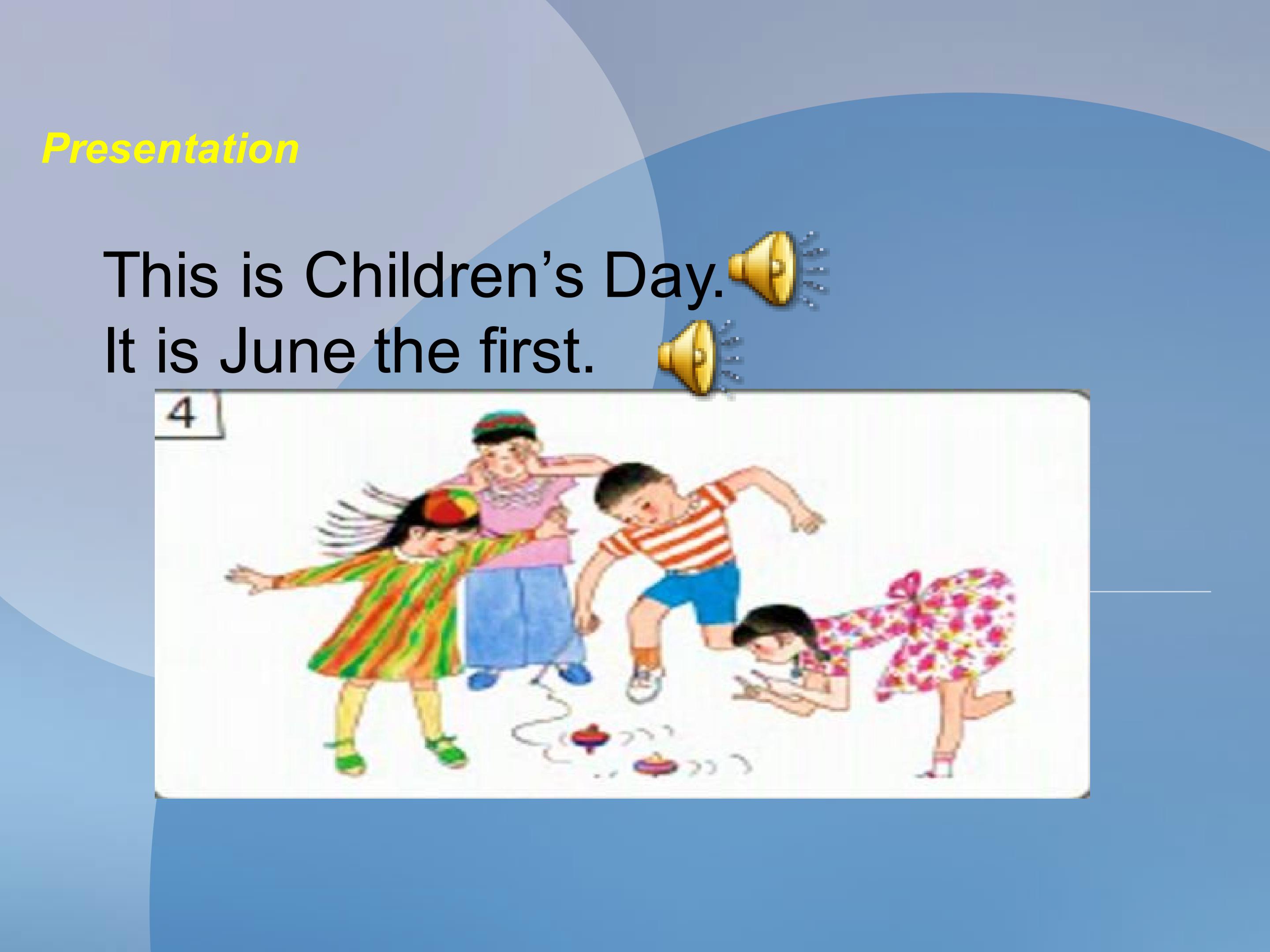 Presentation

This is Children’s Day.
It is June the first.

4